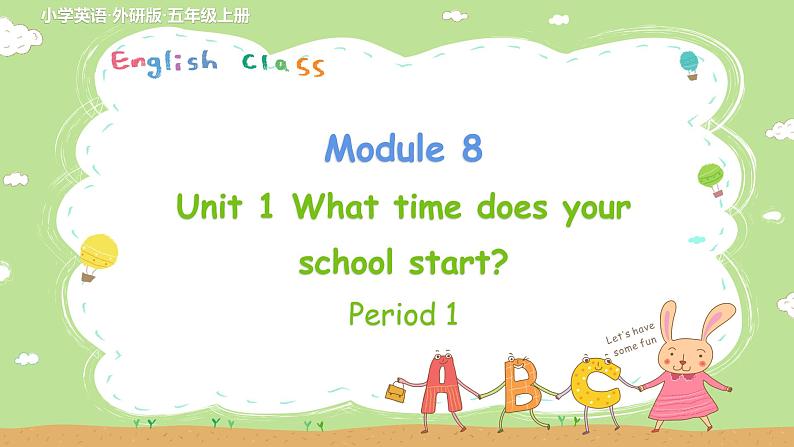 小学英语·外研版·五年级上册

English Class

Module 8

Unit 1 What time does your school start?

Period 1

Let's have some fun

A B C